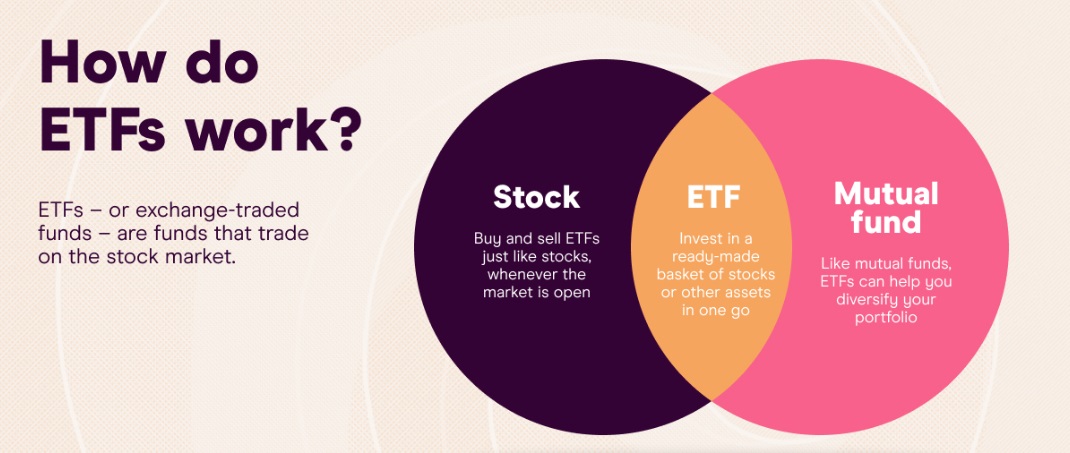 How do ETFs work?

ETFs – or exchange-traded funds – are funds that trade on the stock market.

Stock

Buy and sell ETFs just like stocks, whenever the market is open

ETF

Invest in a ready-made basket of stocks or other assets in one go

Mutual fund

Like mutual funds, ETFs can help you diversify your portfolio